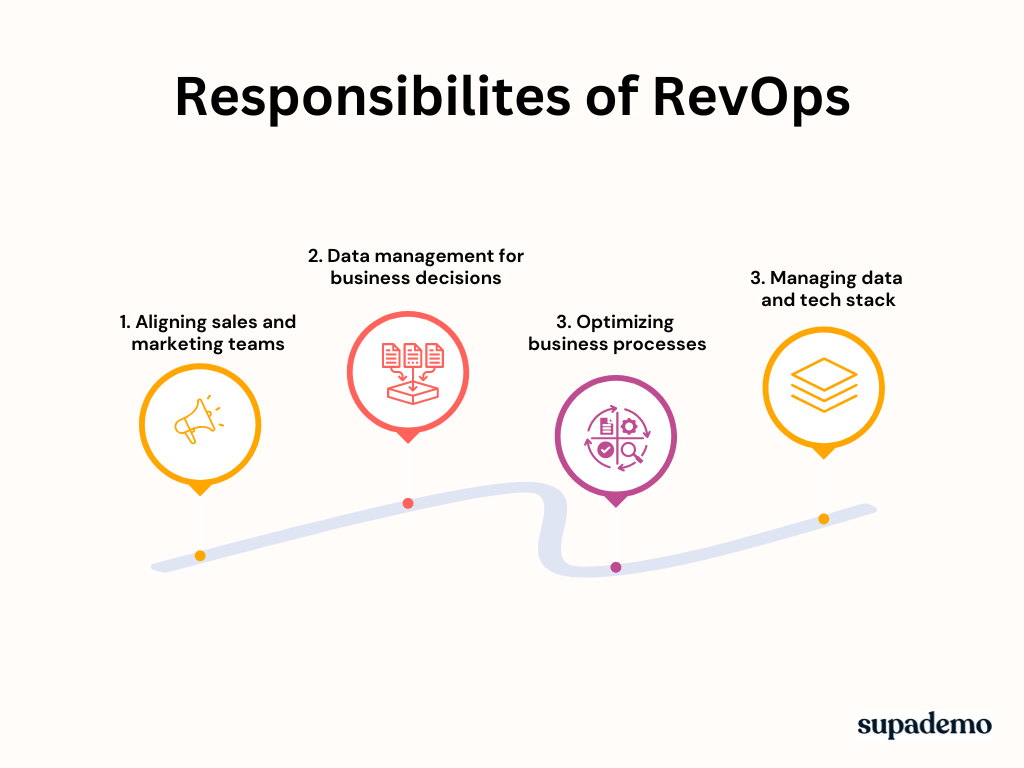 Responsibilites of RevOps

1. Aligning sales and marketing teams

2. Data management for business decisions

3. Optimizing business processes

3. Managing data and tech stack

supademo